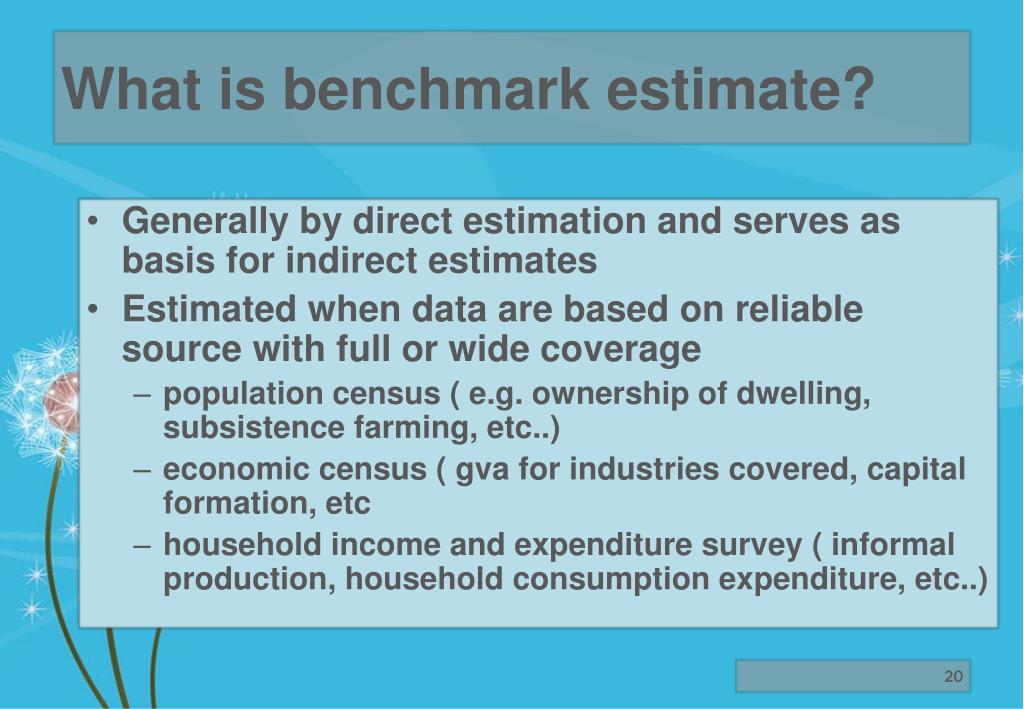 What is benchmark estimate?

• Generally by direct estimation and serves as basis for indirect estimates
• Estimated when data are based on reliable source with full or wide coverage
– population census ( e.g. ownership of dwelling, subsistence farming, etc..)
– economic census ( gva for industries covered, capital formation, etc
– household income and expenditure survey ( informal production, household consumption expenditure, etc..)

20